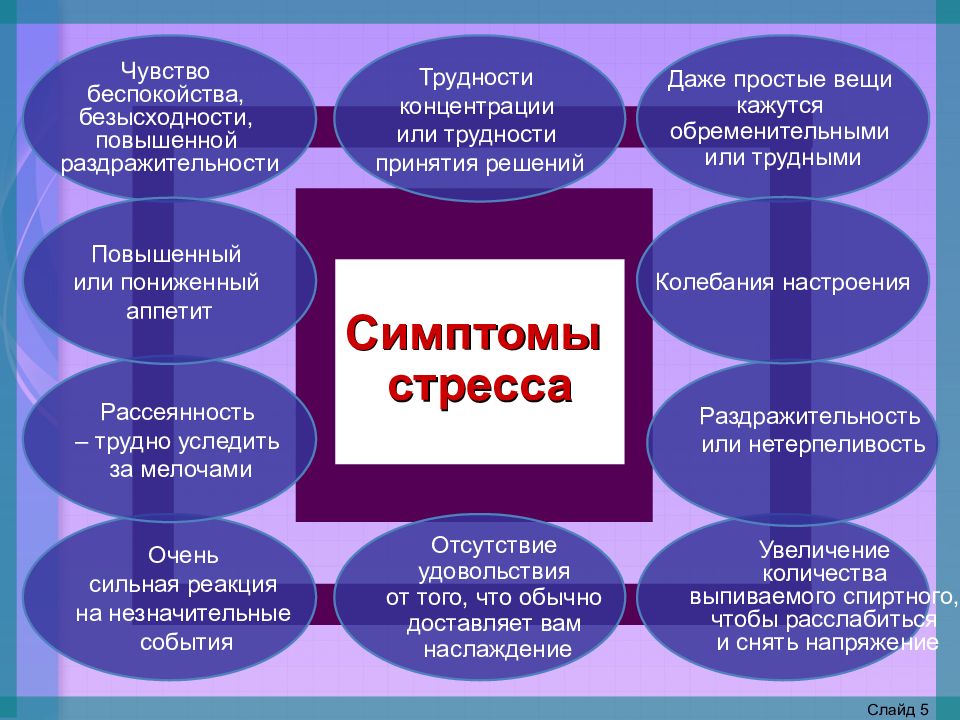 Чувство беспокойства, безысходности, повышенной раздражительности

Трудности концентрации или трудности принятия решений

Даже простые вещи кажутся обременительными или трудными

Повышенный или пониженный аппетит

Симптомы стресса

Колебания настроения

Рассеянность – трудно уследить за мелочами

Раздражительность или нетерпеливость

Очень сильная реакция на незначительные события

Отсутствие удовольствия от того, что обычно доставляет вам наслаждение

Увеличение количества выпиваемого спиртного, чтобы расслабиться и снять напряжение

Слайд 5